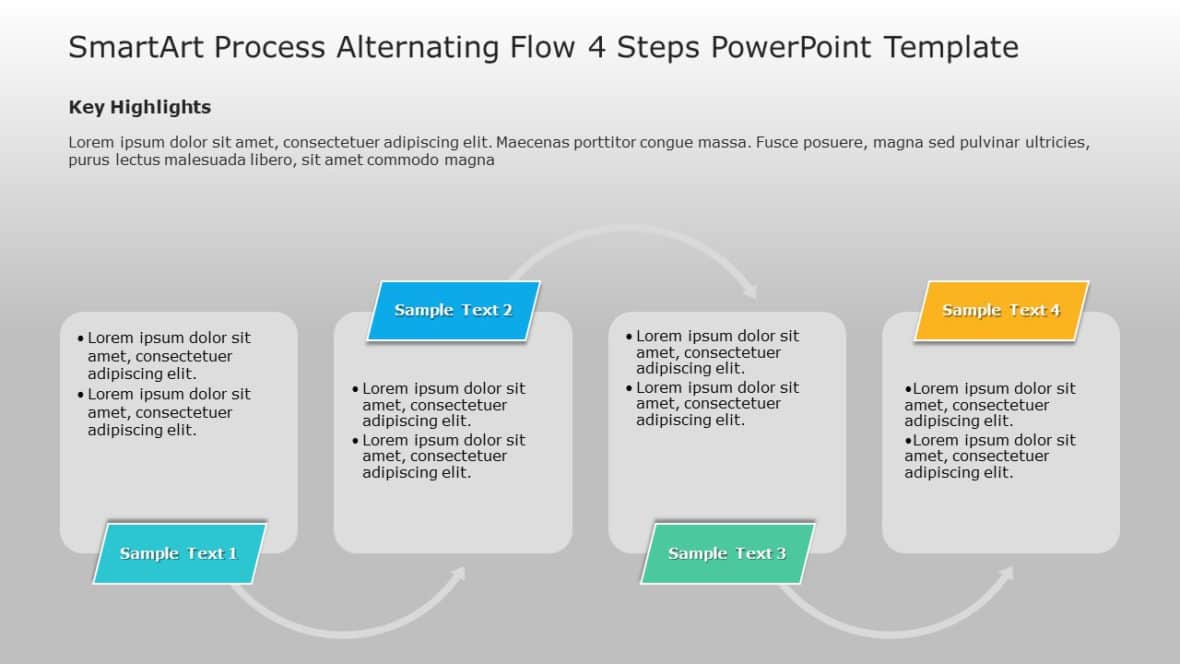 SmartArt Process Alternating Flow 4 Steps PowerPoint Template

Key Highlights

Lorem ipsum dolor sit amet, consectetuer adipiscing elit. Maecenas porttitor congue massa. Fusce posuere, magna sed pulvinar ultricies, purus lectus malesuada libero, sit amet commodo magna

• Lorem ipsum dolor sit amet, consectetuer adipiscing elit.
• Lorem ipsum dolor sit amet, consectetuer adipiscing elit.

Sample Text 1

Sample Text 2

• Lorem ipsum dolor sit amet, consectetuer adipiscing elit.
• Lorem ipsum dolor sit amet, consectetuer adipiscing elit.

• Lorem ipsum dolor sit amet, consectetuer adipiscing elit.
• Lorem ipsum dolor sit amet, consectetuer adipiscing elit.

Sample Text 3

Sample Text 4

•Lorem ipsum dolor sit amet, consectetuer adipiscing elit.
•Lorem ipsum dolor sit amet, consectetuer adipiscing elit.